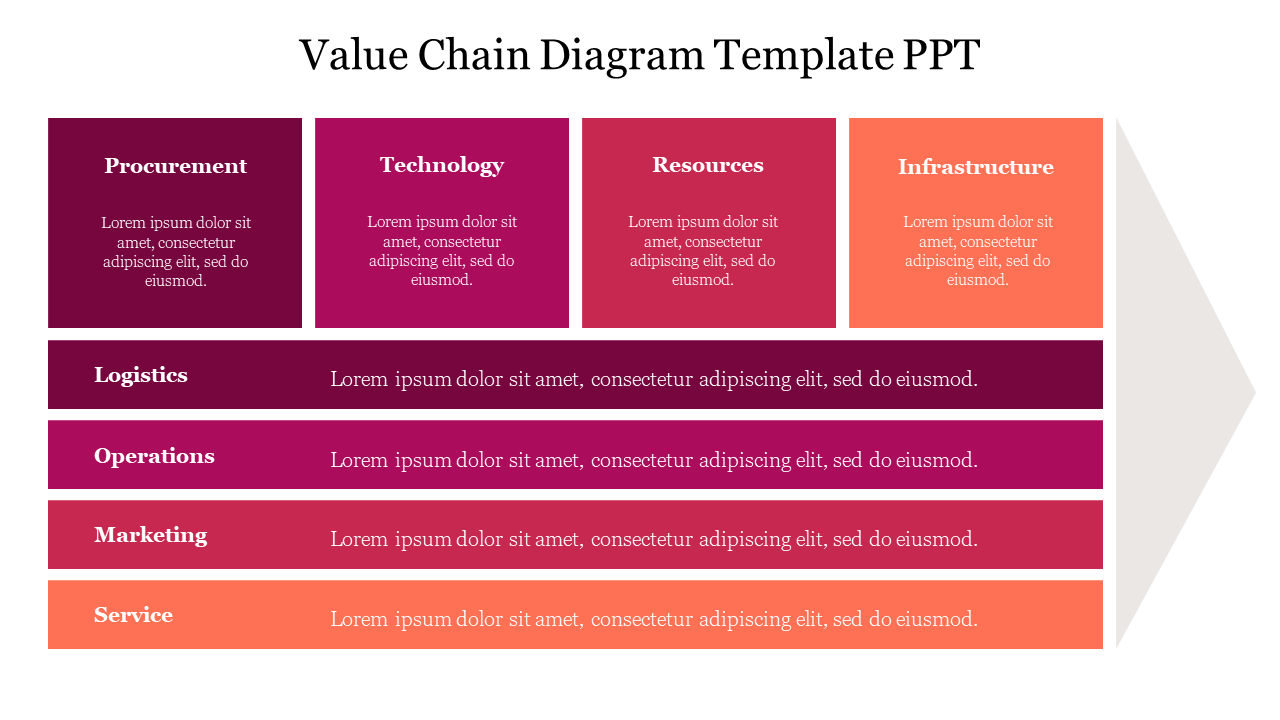 Value Chain Diagram Template PPT

Procurement

Lorem ipsum dolor sit amet, consectetur adipiscing elit, sed do eiusmod.

Technology

Lorem ipsum dolor sit amet, consectetur adipiscing elit, sed do eiusmod.

Resources

Lorem ipsum dolor sit amet, consectetur adipiscing elit, sed do eiusmod.

Infrastructure

Lorem ipsum dolor sit amet, consectetur adipiscing elit, sed do eiusmod.

Logistics

Lorem ipsum dolor sit amet, consectetur adipiscing elit, sed do eiusmod.

Operations

Lorem ipsum dolor sit amet, consectetur adipiscing elit, sed do eiusmod.

Marketing

Lorem ipsum dolor sit amet, consectetur adipiscing elit, sed do eiusmod.

Service

Lorem ipsum dolor sit amet, consectetur adipiscing elit, sed do eiusmod.